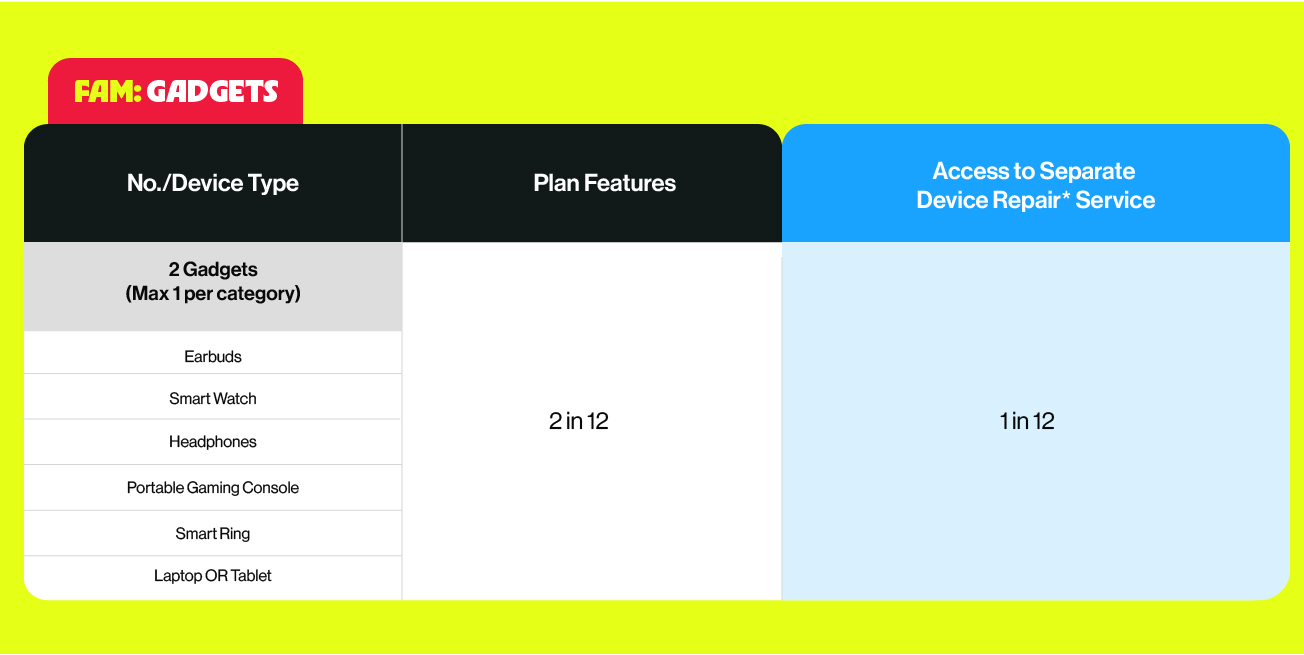 FAM: GADGETS

| No./Device Type | Plan Features | Access to Separate Device Repair* Service |
|---|---|---|
| 2 Gadgets (Max 1 per category) | 2 in 12 | 1 in 12 |
| Earbuds | | |
| Smart Watch | | |
| Headphones | | |
| Portable Gaming Console | | |
| Smart Ring | | |
| Laptop OR Tablet | | |